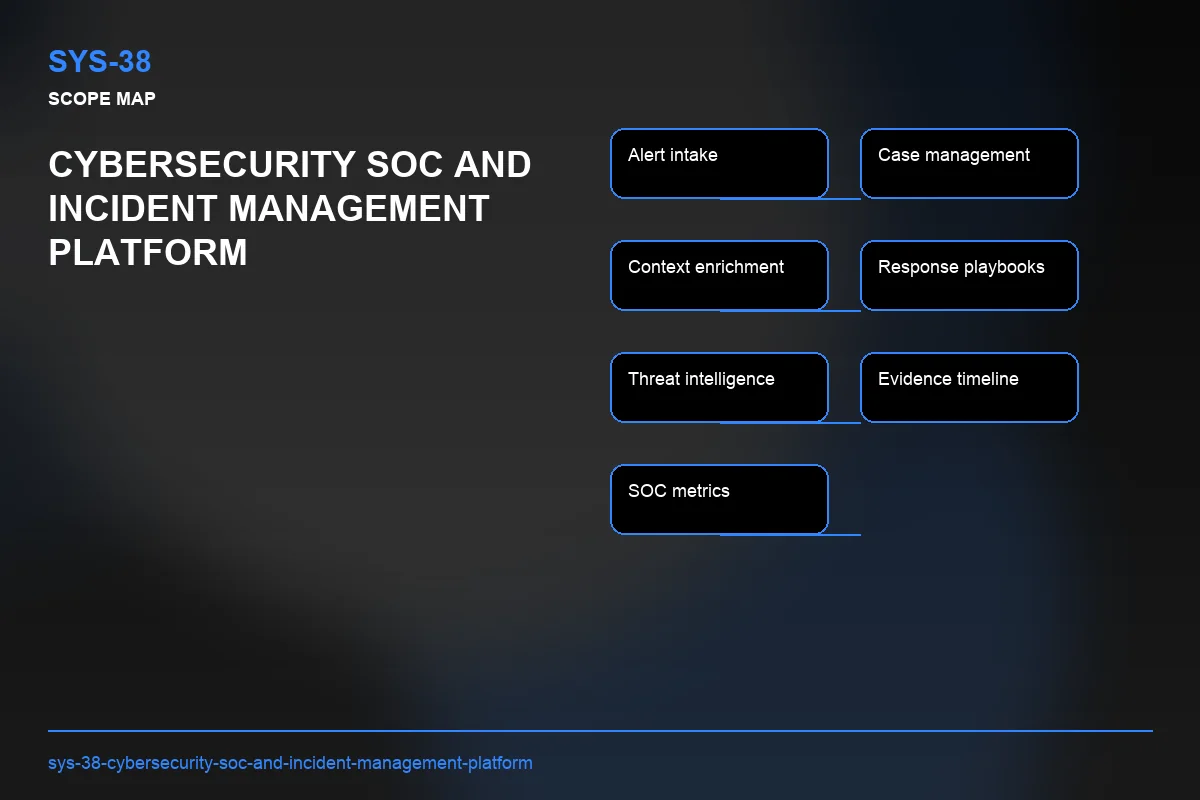 SYS-38
SCOPE MAP

CYBERSECURITY SOC AND INCIDENT MANAGEMENT PLATFORM

Alert intake

Case management

Context enrichment

Response playbooks

Threat intelligence

Evidence timeline

SOC metrics

sys-38-cybersecurity-soc-and-incident-management-platform